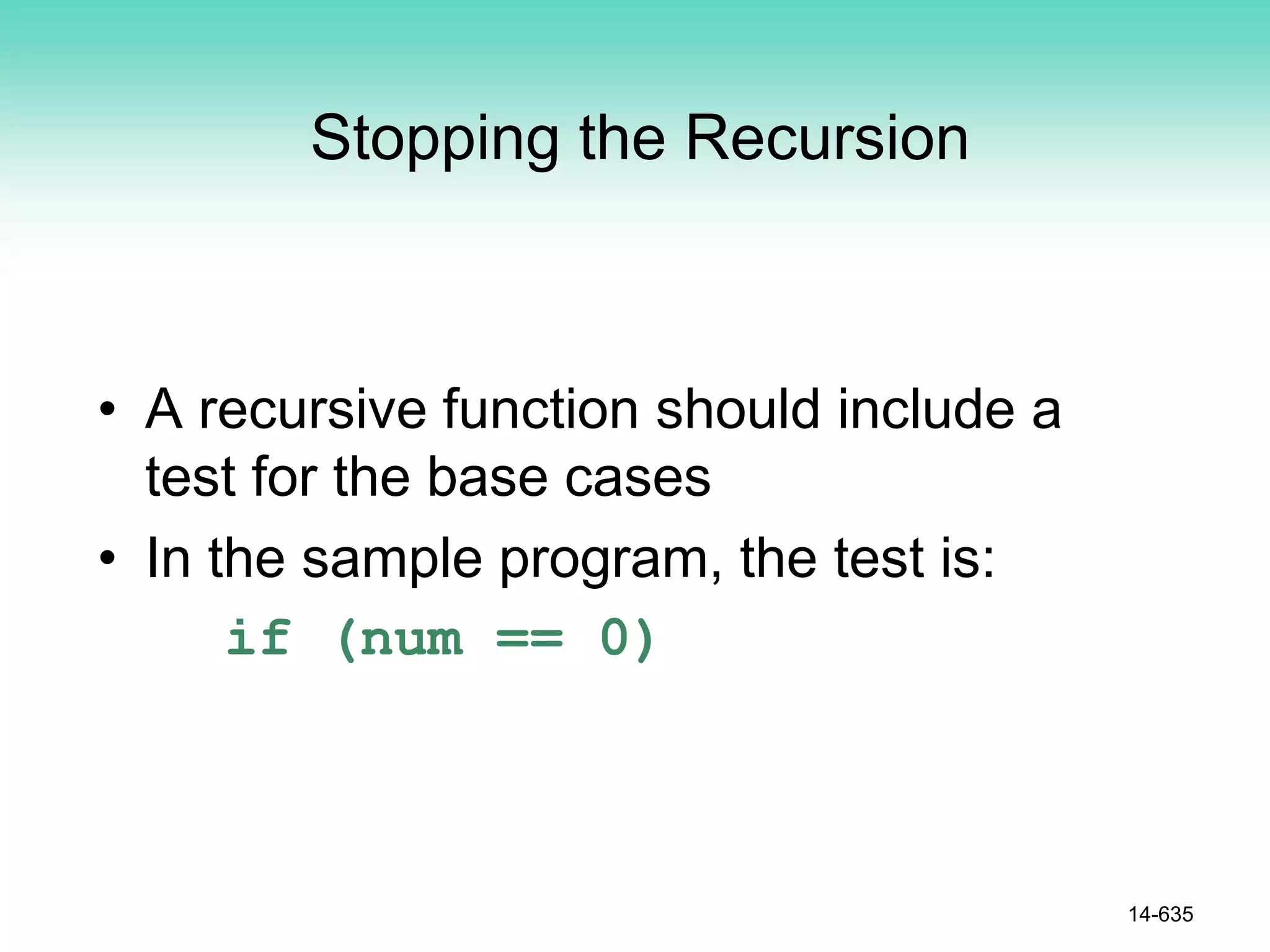 Stopping the Recursion

• A recursive function should include a test for the base cases

• In the sample program, the test is:

if (num == 0)

14-635